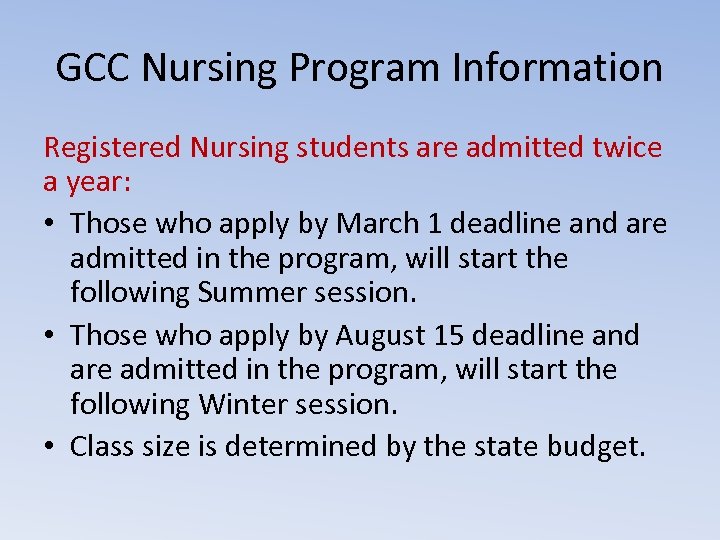 GCC Nursing Program Information

Registered Nursing students are admitted twice a year:

• Those who apply by March 1 deadline and are admitted in the program, will start the following Summer session.
• Those who apply by August 15 deadline and are admitted in the program, will start the following Winter session.
• Class size is determined by the state budget.